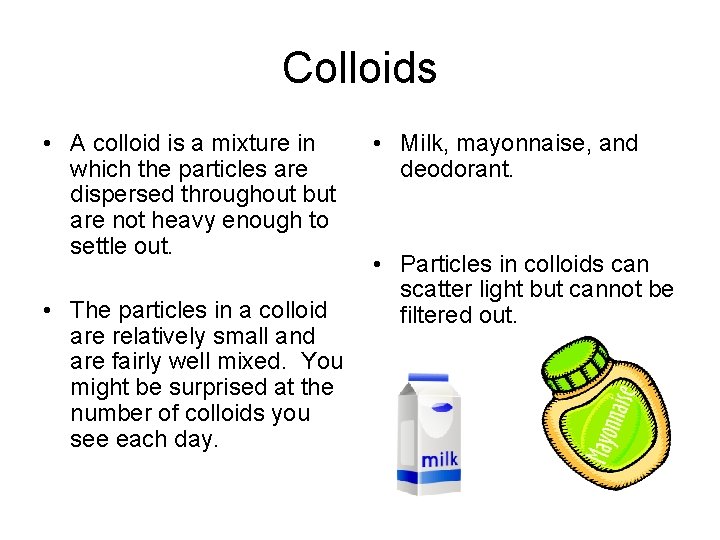 Colloids

• A colloid is a mixture in which the particles are dispersed throughout but are not heavy enough to settle out.

• The particles in a colloid are relatively small and are fairly well mixed. You might be surprised at the number of colloids you see each day.

• Milk, mayonnaise, and deodorant.

• Particles in colloids can scatter light but cannot be filtered out.

milk

Mayonnaise